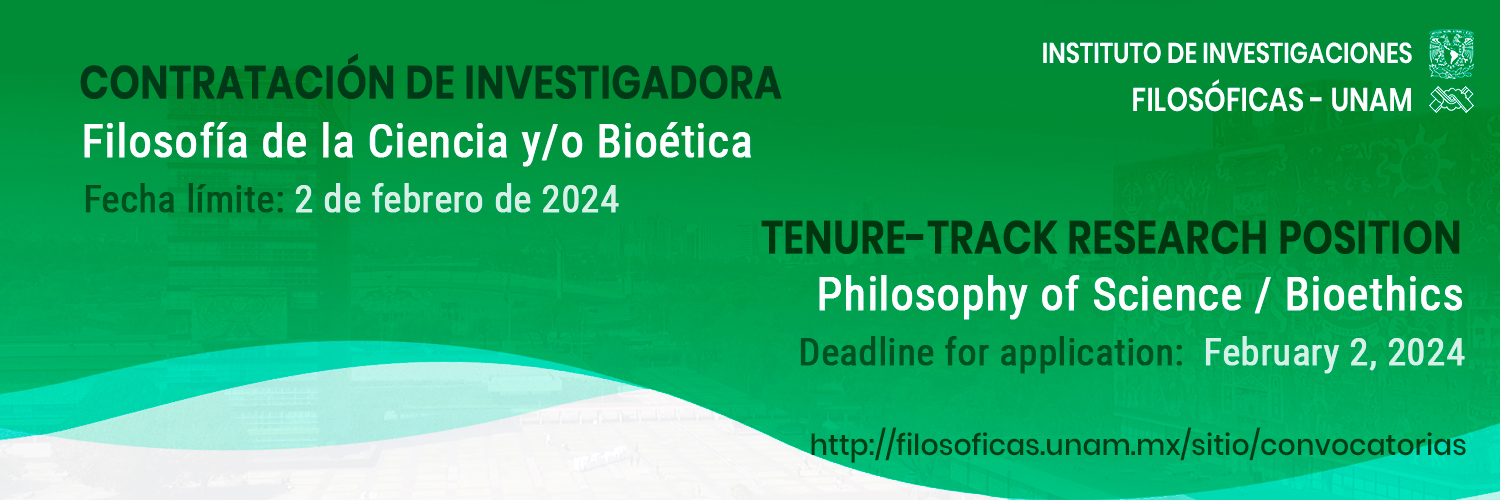 CONTRATACIÓN DE INVESTIGADORA
Filosofía de la Ciencia y/o Bioética
Fecha límite: 2 de febrero de 2024

INSTITUTO DE INVESTIGACIONES
FILOSÓFICAS - UNAM

TENURE-TRACK RESEARCH POSITION
Philosophy of Science / Bioethics
Deadline for application: February 2, 2024

http://filosoficas.unam.mx/sitio/convocatorias